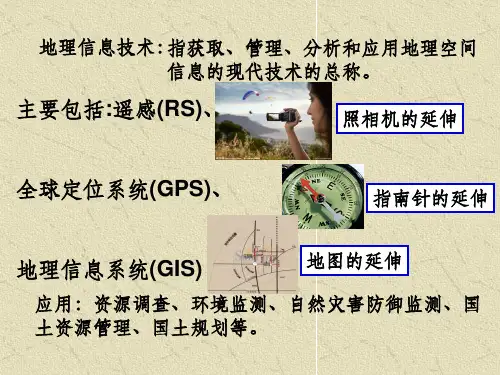 地理信息技术：指获取、管理、分析和应用地理空间信息的现代技术的总称。

主要包括:遥感(RS)、

照相机的延伸

全球定位系统(GPS)、

指南针的延伸

地理信息系统(GIS)

地图的延伸

应用：资源调查、环境监测、自然灾害防御监测、国土资源管理、国土规划等。